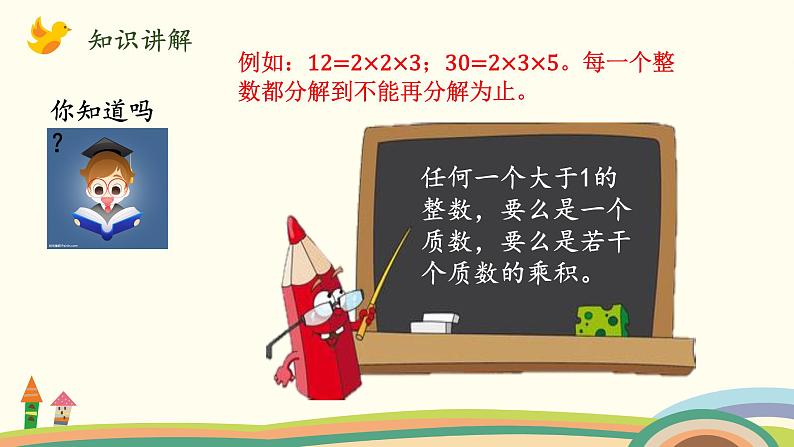 知识讲解

例如：$12=2\times2\times3$；$30=2\times3\times5$。每一个整数都分解到不能再分解为止。

你知道吗

?

任何一个大于1的整数，要么是一个质数，要么是若干个质数的乘积。